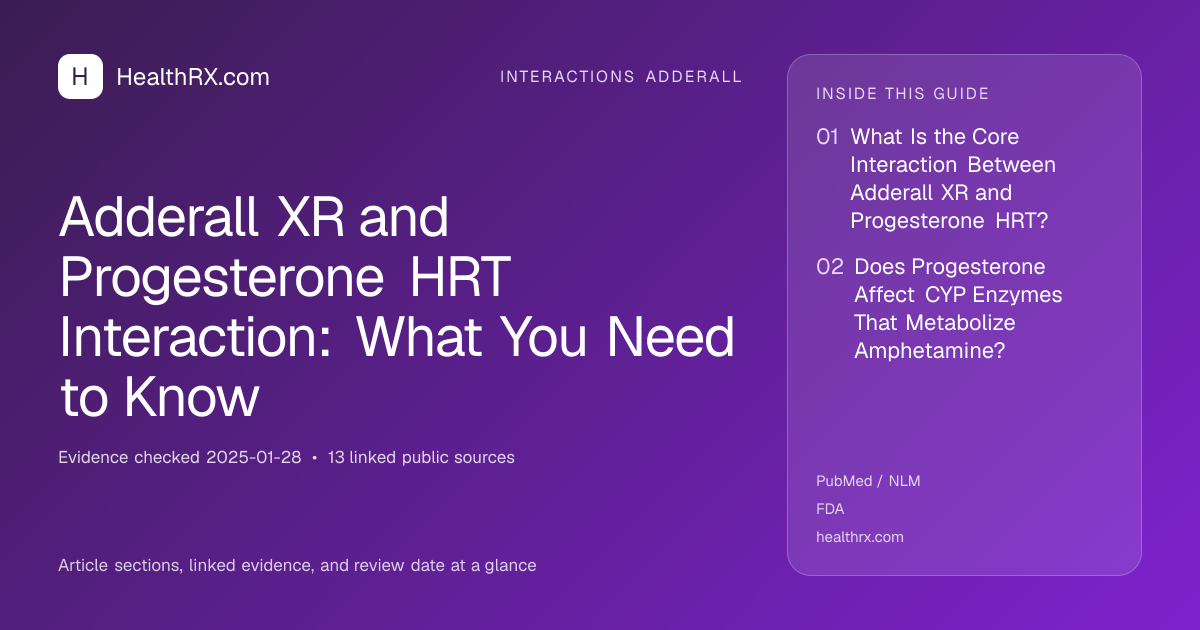 H HealthRX.com

INTERACTIONS ADDERALL

Adderall XR and Progesterone HRT Interaction: What You Need to Know

Evidence checked 2025-01-28 • 13 linked public sources

Article sections, linked evidence, and review date at a glance

INSIDE THIS GUIDE

01 What Is the Core Interaction Between Adderall XR and Progesterone HRT?

02 Does Progesterone Affect CYP Enzymes That Metabolize Amphetamine?

PubMed / NLM
FDA
healthrx.com